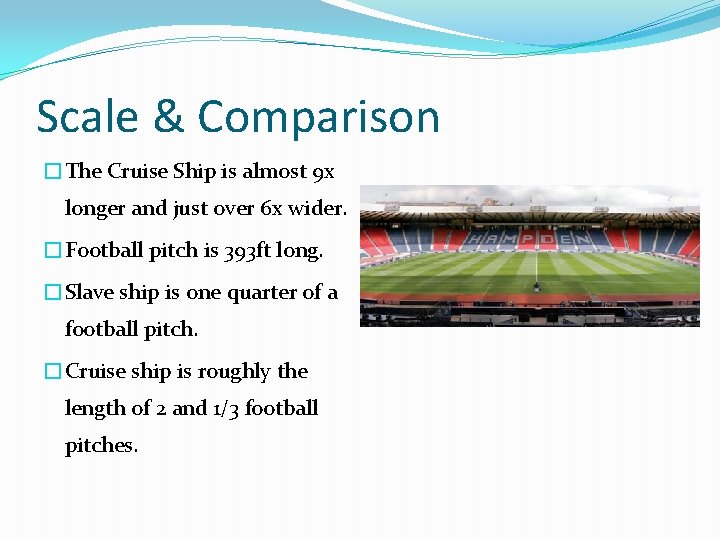 Scale & Comparison

The Cruise Ship is almost 9x longer and just over 6x wider.

Football pitch is 393ft long.

Slave ship is one quarter of a football pitch.

Cruise ship is roughly the length of 2 and 1/3 football pitches.

HAMPDEN